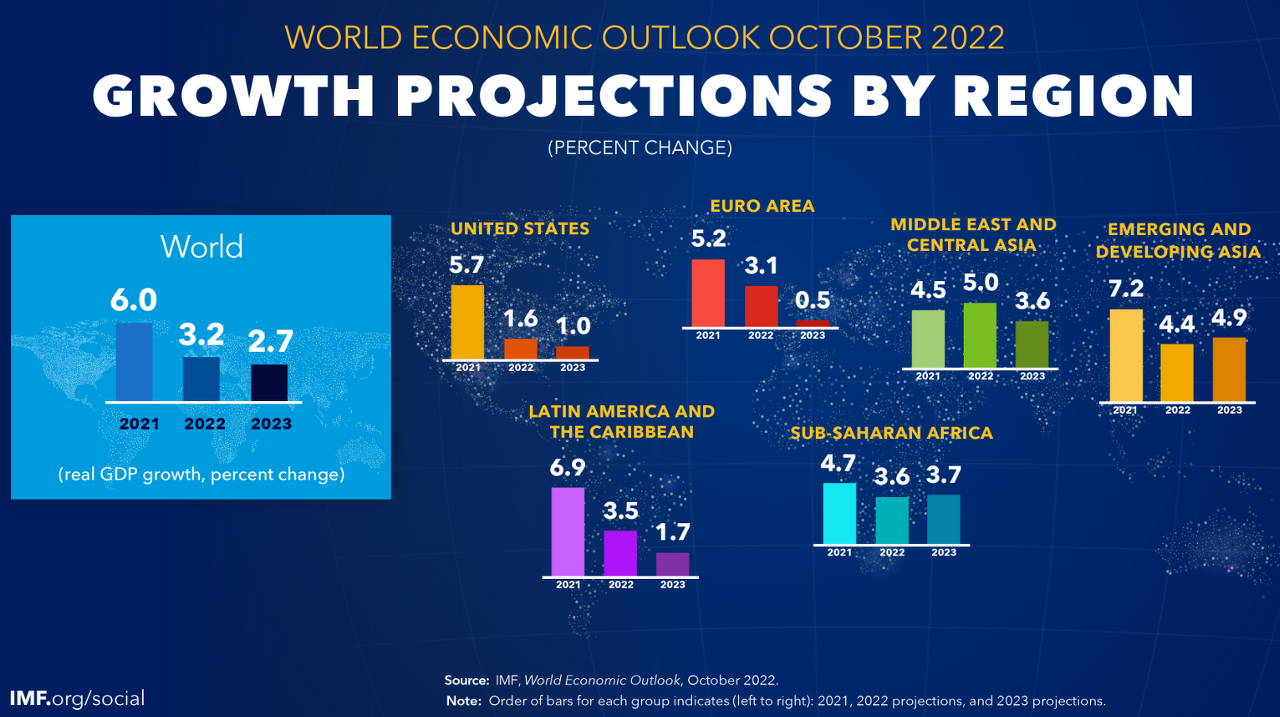 WORLD ECONOMIC OUTLOOK OCTOBER 2022

GROWTH PROJECTIONS BY REGION

(PERCENT CHANGE)

World

6.0 3.2 2.7

2021 2022 2023

(real GDP growth, percent change)

UNITED STATES

5.7 1.6 1.0

2021 2022 2023

EURO AREA

5.2 3.1 0.5

2021 2022 2023

MIDDLE EAST AND CENTRAL ASIA

4.5 5.0 3.6

2021 2022 2023

EMERGING AND DEVELOPING ASIA

7.2 4.4 4.9

2021 2022 2023

LATIN AMERICA AND THE CARIBBEAN

6.9 3.5 1.7

2021 2022 2023

SUB-SAHARAN AFRICA

4.7 3.6 3.7

2021 2022 2023

Source: IMF, World Economic Outlook, October 2022.

Note: Order of bars for each group indicates (left to right): 2021, 2022 projections, and 2023 projections.

IMF.org/social